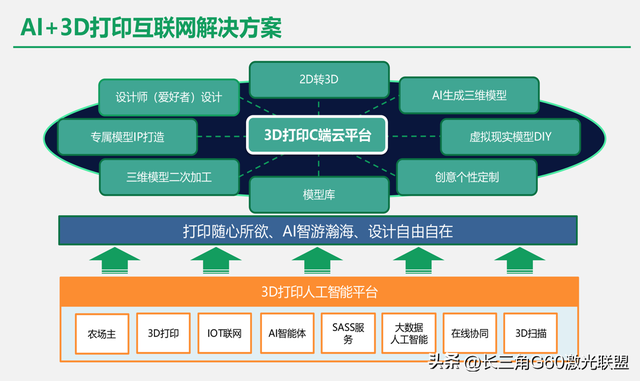 AI+3D打印互联网解决方案

2D转3D

设计师（爱好者）设计

AI生成三维模型

专属模型IP打造

3D打印C端云平台

虚拟现实模型DIY

三维模型二次加工

创意个性定制

模型库

打印随心所欲、AI智游瀚海、设计自由自在

3D打印人工智能平台

农场主

3D打印

IOT联网

AI智能体

SASS服务

大数据人工智能

在线协同

3D扫描

头条 @长三角G60激光联盟